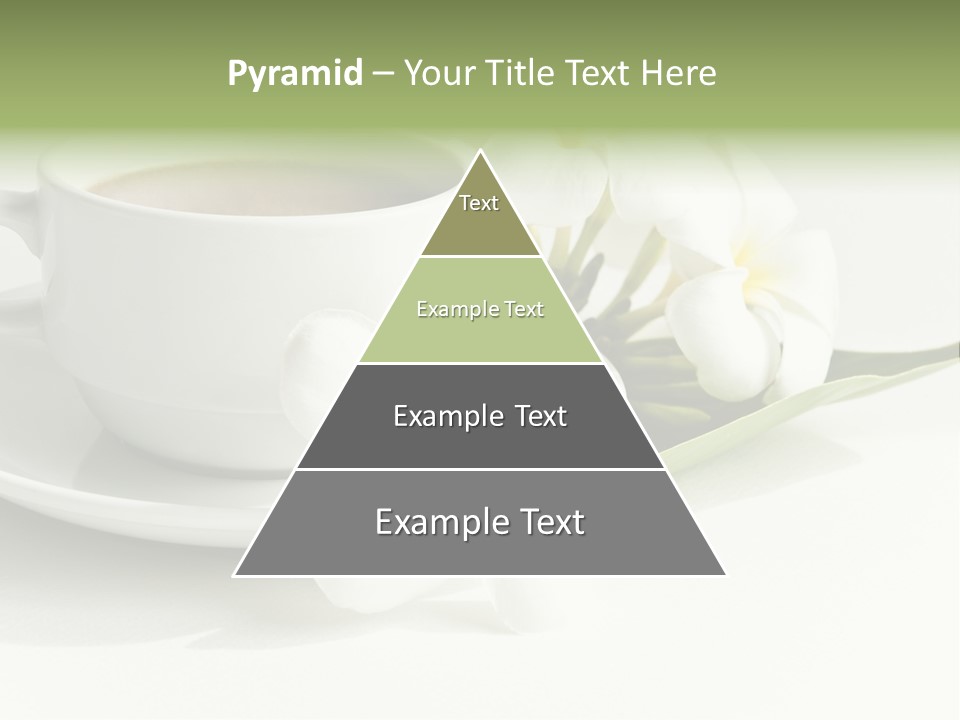 Pyramid – Your Title Text Here

Text

Example Text

Example Text

Example Text